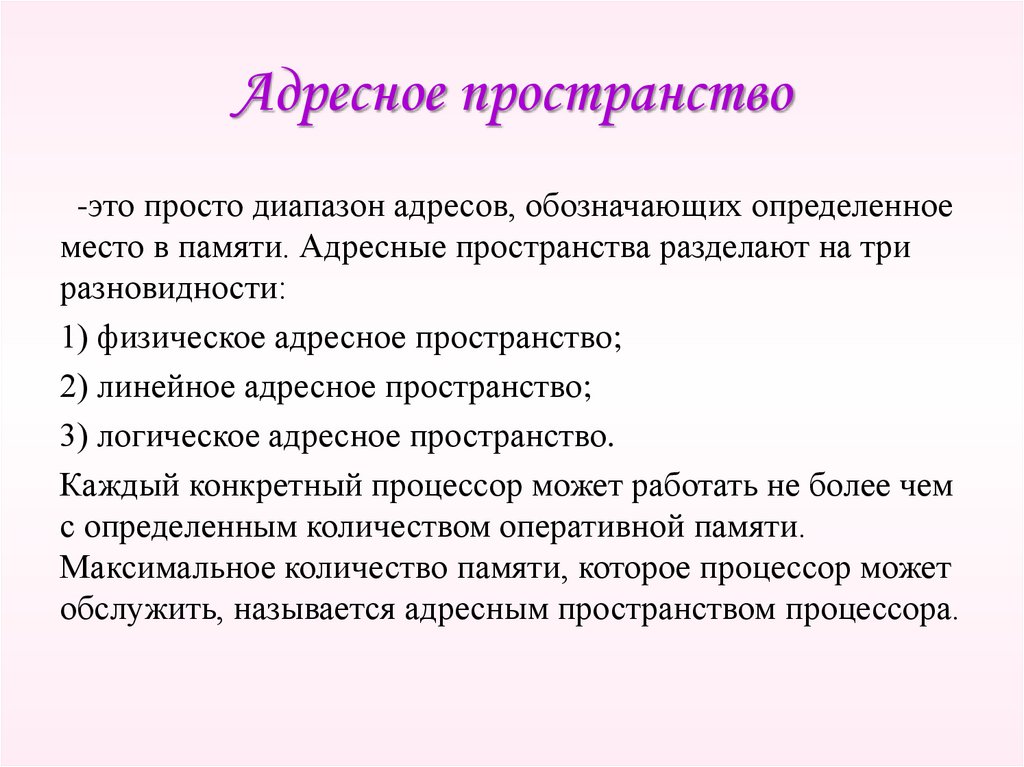 Адресное пространство

-это просто диапазон адресов, обозначающих определенное место в памяти. Адресные пространства разделают на три разновидности:

1) физическое адресное пространство;

2) линейное адресное пространство;

3) логическое адресное пространство.

Каждый конкретный процессор может работать не более чем с определенным количеством оперативной памяти. Максимальное количество памяти, которое процессор может обслужить, называется адресным пространством процессора.